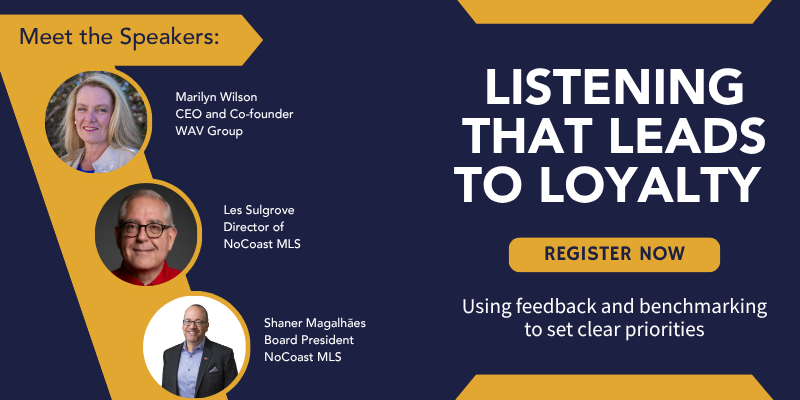 Meet the Speakers:

Marilyn Wilson
CEO and Co-founder
WAV Group

Les Sulgrove
Director of
NoCoast MLS

Shaner Magalhães
Board President
NoCoast MLS

LISTENING THAT LEADS TO LOYALTY

REGISTER NOW

Using feedback and benchmarking to set clear priorities